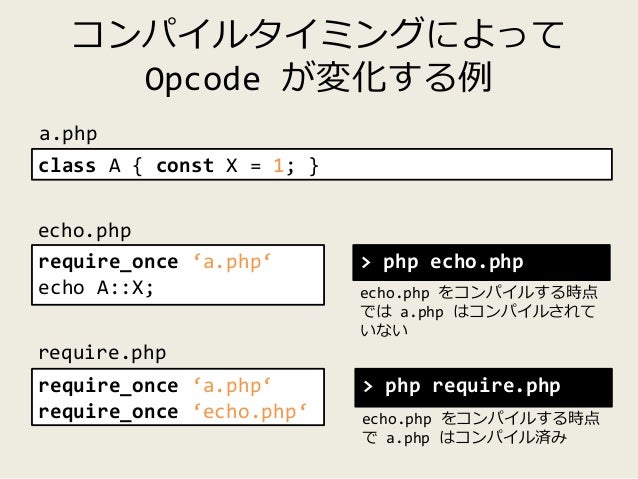 コンパイルタイミングによって
Opcode が変化する例

a.php

class A { const X = 1; }

echo.php

require_once ‘a.php‘
echo A::X;

> php echo.php

echo.php をコンパイルする時点では a.php はコンパイルされていない

require.php

require_once ‘a.php‘
require_once ‘echo.php‘

> php require.php

echo.php をコンパイルする時点で a.php はコンパイル済み